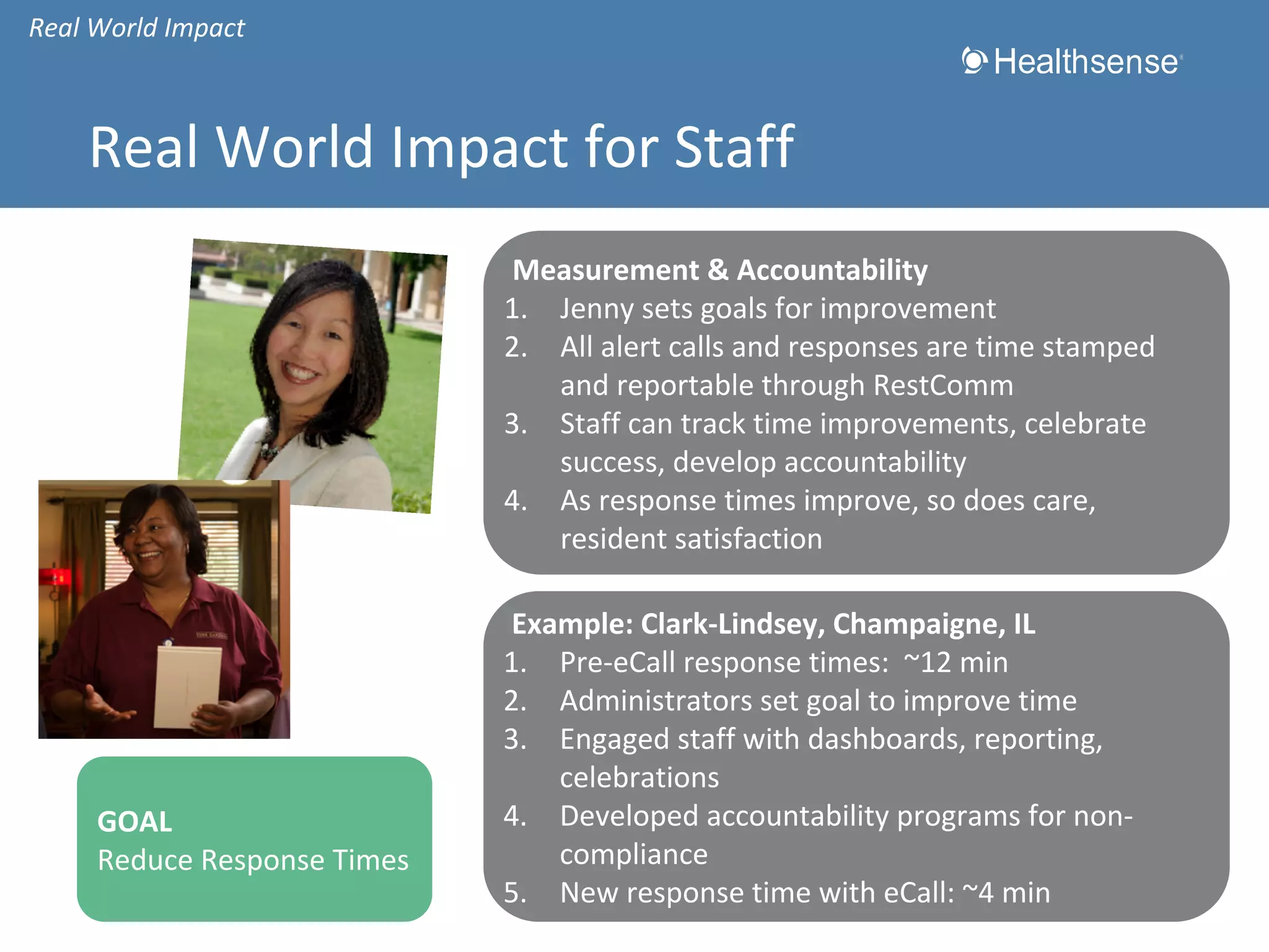 Real World Impact

Healthsense

Real World Impact for Staff

Measurement & Accountability
1. Jenny sets goals for improvement
2. All alert calls and responses are time stamped and reportable through RestComm
3. Staff can track time improvements, celebrate success, develop accountability
4. As response times improve, so does care, resident satisfaction

Example: Clark-Lindsey, Champaigne, IL
1. Pre-eCall response times: ~12 min
2. Administrators set goal to improve time
3. Engaged staff with dashboards, reporting, celebrations
4. Developed accountability programs for non-compliance
5. New response time with eCall: ~4 min

GOAL
Reduce Response Times